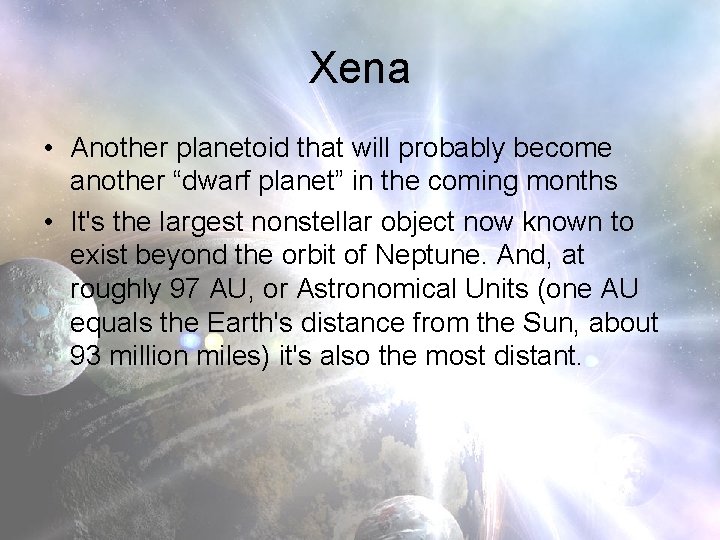 Xena

• Another planetoid that will probably become another “dwarf planet” in the coming months

• It's the largest nonstellar object now known to exist beyond the orbit of Neptune. And, at roughly 97 AU, or Astronomical Units (one AU equals the Earth's distance from the Sun, about 93 million miles) it's also the most distant.